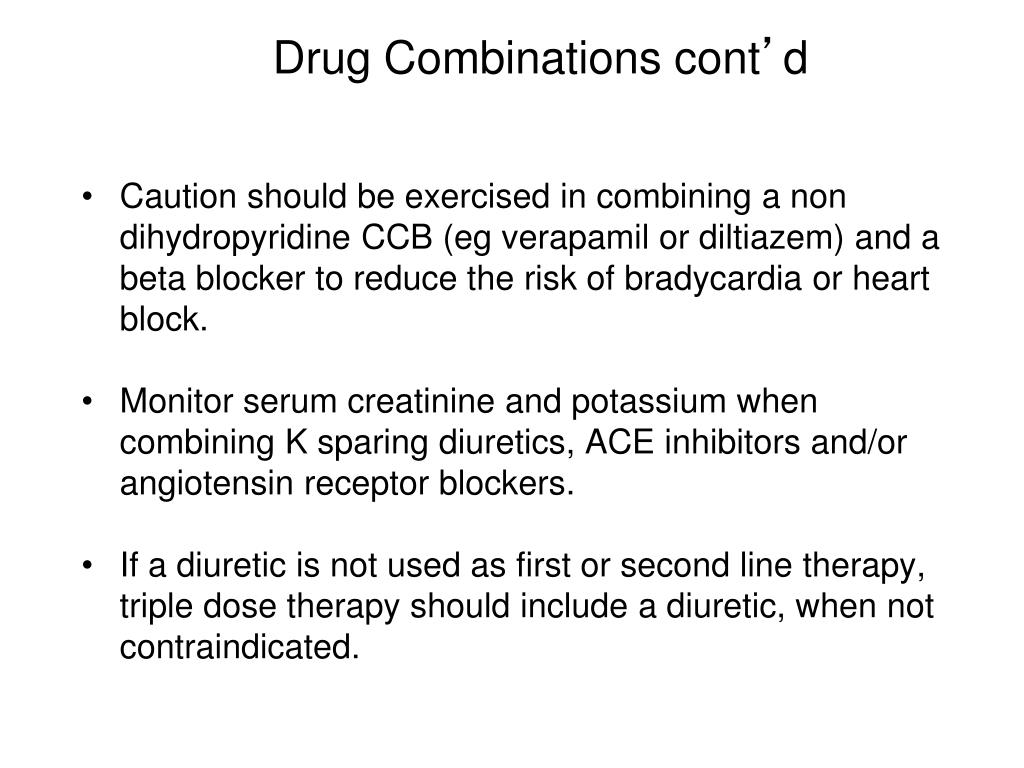 Drug Combinations cont’d

• Caution should be exercised in combining a non dihydropyridine CCB (eg verapamil or diltiazem) and a beta blocker to reduce the risk of bradycardia or heart block.

• Monitor serum creatinine and potassium when combining K sparing diuretics, ACE inhibitors and/or angiotensin receptor blockers.

• If a diuretic is not used as first or second line therapy, triple dose therapy should include a diuretic, when not contraindicated.